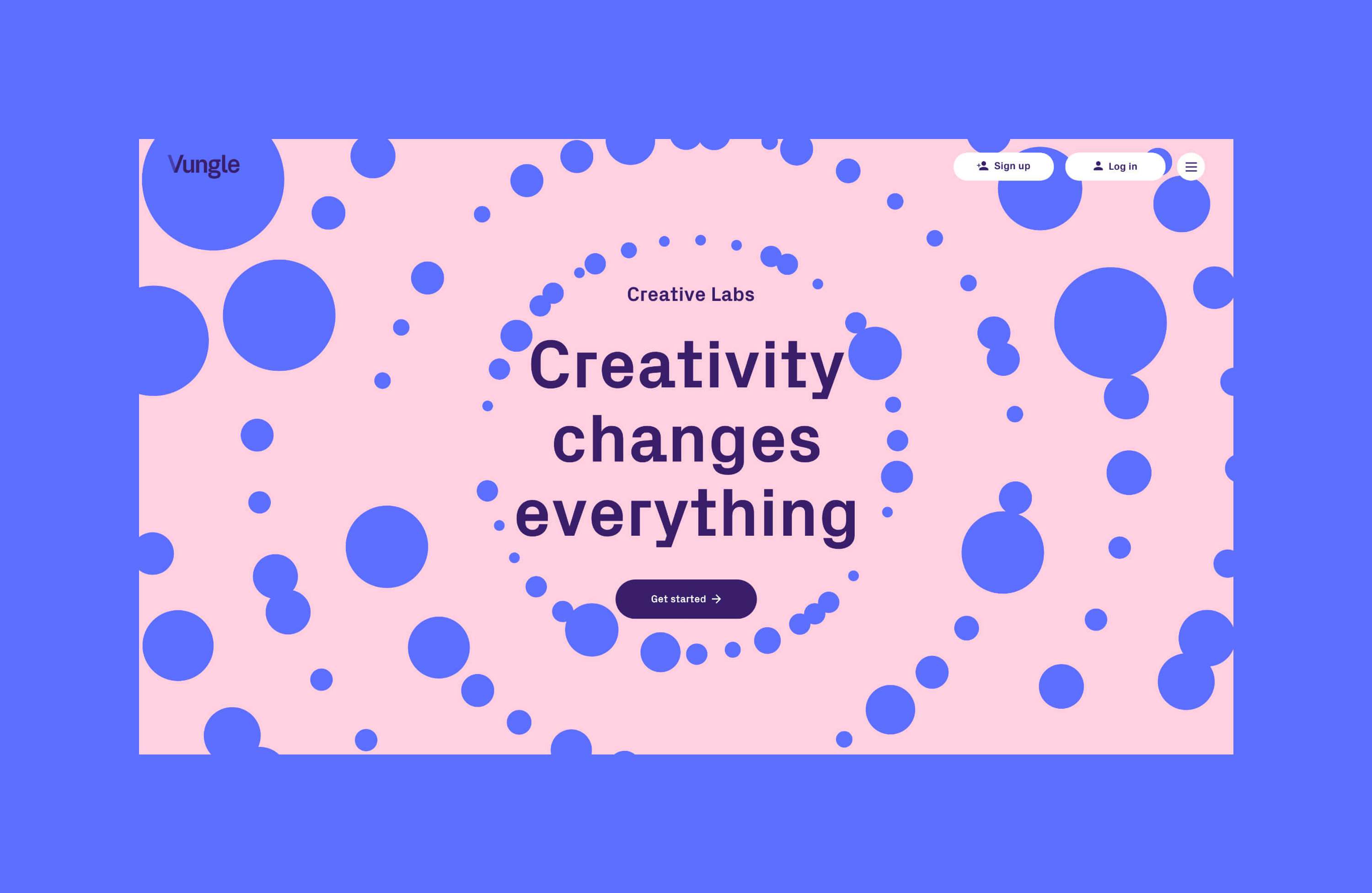 Vungle

Sign up

Log in

Creative Labs

Creativity changes everything

Get started